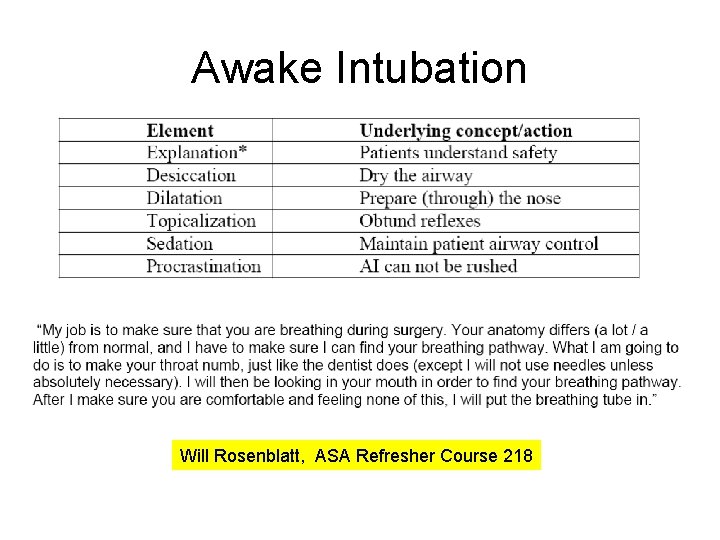 Awake Intubation

| Element | Underlying concept/action |
|---|---|
| Explanation* | Patients understand safety |
| Desiccation | Dry the airway |
| Dilatation | Prepare (through) the nose |
| Topicalization | Obtund reflexes |
| Sedation | Maintain patient airway control |
| Procrastination | AI can not be rushed |

"My job is to make sure that you are breathing during surgery. Your anatomy differs (a lot / a little) from normal, and I have to make sure I can find your breathing pathway. What I am going to do is to make your throat numb, just like the dentist does (except I will not use needles unless absolutely necessary). I will then be looking in your mouth in order to find your breathing pathway. After I make sure you are comfortable and feeling none of this, I will put the breathing tube in."

Will Rosenblatt, ASA Refresher Course 218